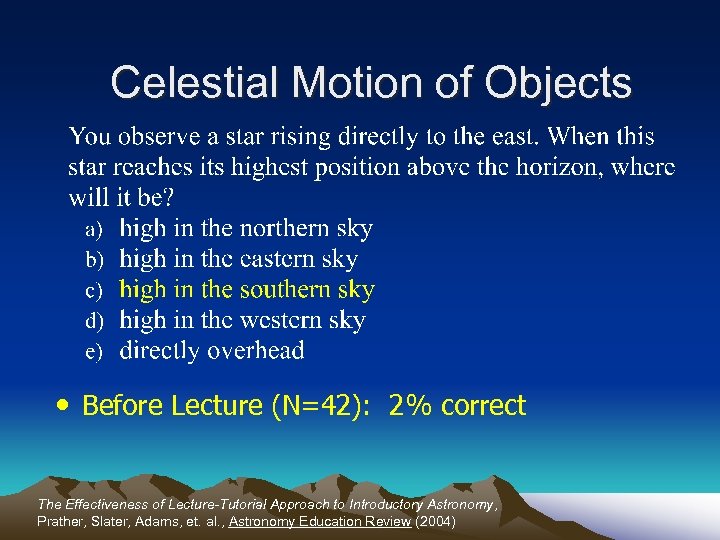 Celestial Motion of Objects

You observe a star rising directly to the east. When this star reaches its highest position above the horizon, where will it be?

a) high in the northern sky
b) high in the eastern sky
c) high in the southern sky
d) high in the western sky
e) directly overhead

• Before Lecture (N=42): 2% correct

The Effectiveness of Lecture-Tutorial Approach to Introductory Astronomy, Prather, Slater, Adams, et. al., Astronomy Education Review (2004)